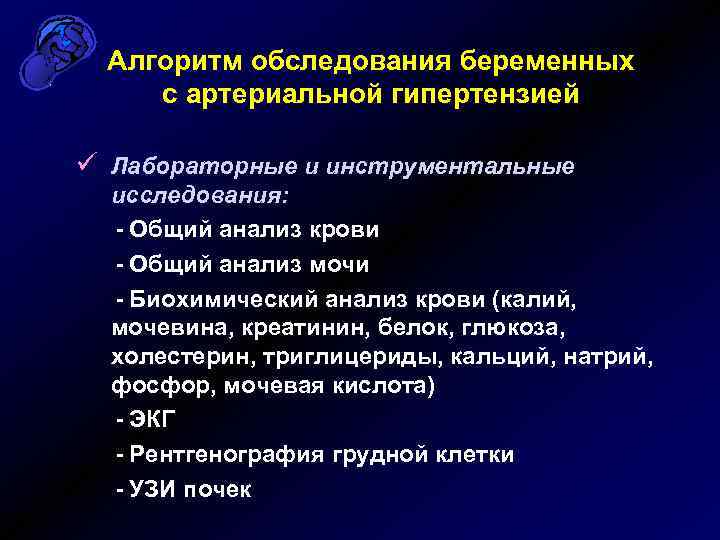 Алгоритм обследования беременных с артериальной гипертензией

✓ Лабораторные и инструментальные исследования:

- Общий анализ крови

- Общий анализ мочи

- Биохимический анализ крови (калий, мочевина, креатинин, белок, глюкоза, холестерин, триглицериды, кальций, натрий, фосфор, мочевая кислота)

- ЭКГ

- Рентгенография грудной клетки

- УЗИ почек